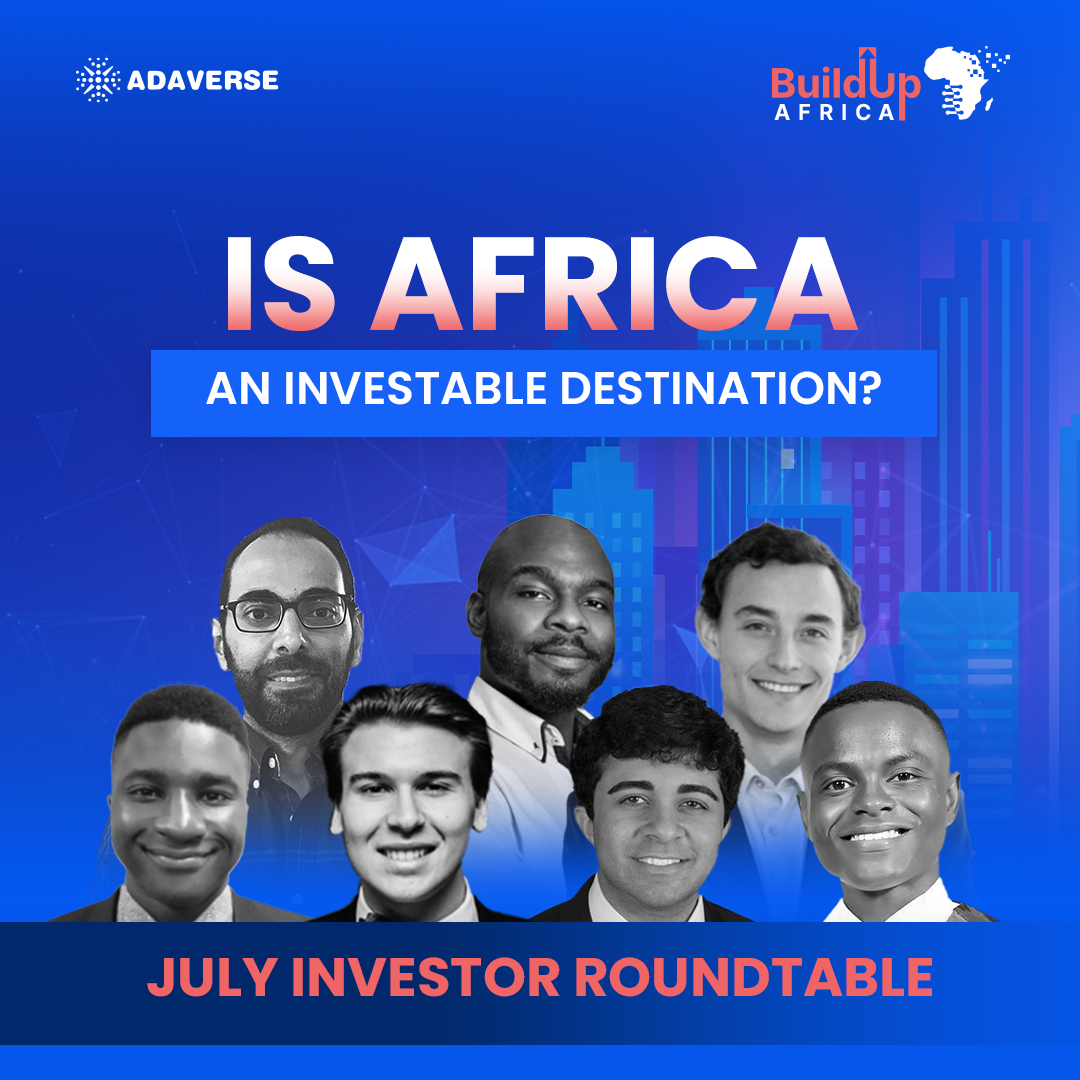 ADAVERSE

BuildUp
AFRICA

IS AFRICA

AN INVESTABLE DESTINATION?

JULY INVESTOR ROUNDTABLE